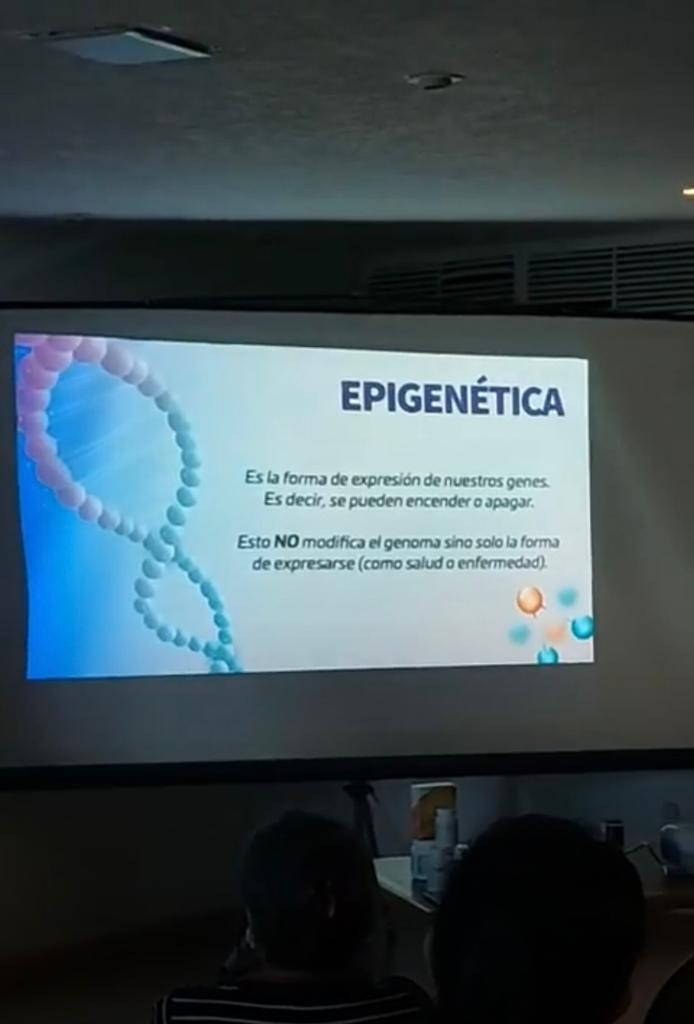 EPIGENÉTICA

Es la forma de expresión de nuestros genes. Es decir, se pueden encender o apagar.

Esto NO modifica el genoma sino solo la forma de expresarse (como salud o enfermedad).